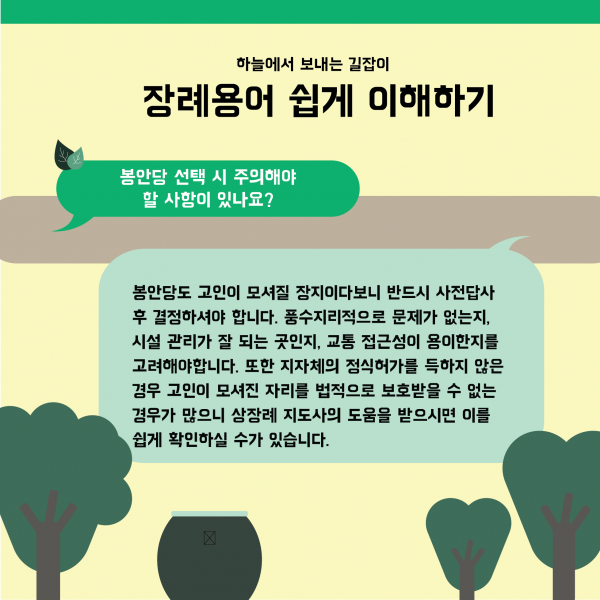 하늘에서 보내는 길잡이

장례용어 쉽게 이해하기

봉안당 선택 시 주의해야 할 사항이 있나요?

봉안당도 고인이 모셔질 장지이다보니 반드시 사전답사 후 결정하셔야 합니다. 풍수지리적으로 문제가 없는지, 시설 관리가 잘 되는 곳인지, 교통 접근성이 용이한지를 고려해야합니다. 또한 지자체의 정식허가를 득하지 않은 경우 고인이 모셔진 자리를 법적으로 보호받을 수 없는 경우가 많으니 상장례 지도사의 도움을 받으시면 이를 쉽게 확인하실 수가 있습니다.